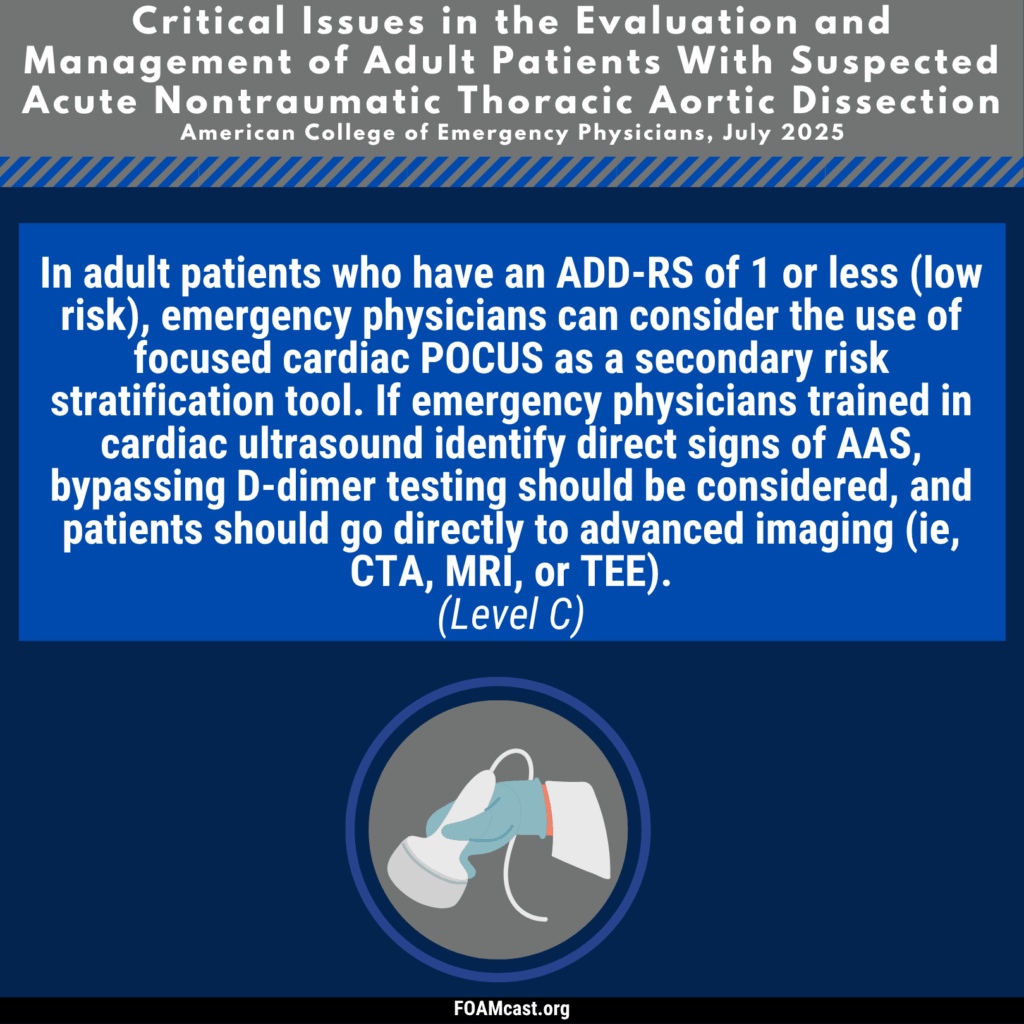 Critical Issues in the Evaluation and Management of Adult Patients With Suspected Acute Nontraumatic Thoracic Aortic Dissection
American College of Emergency Physicians, July 2025

In adult patients who have an ADD-RS of 1 or less (low risk), emergency physicians can consider the use of focused cardiac POCUS as a secondary risk stratification tool. If emergency physicians trained in cardiac ultrasound identify direct signs of AAS, bypassing D-dimer testing should be considered, and patients should go directly to advanced imaging (ie, CTA, MRI, or TEE).
(Level C)

FOAMcast.org